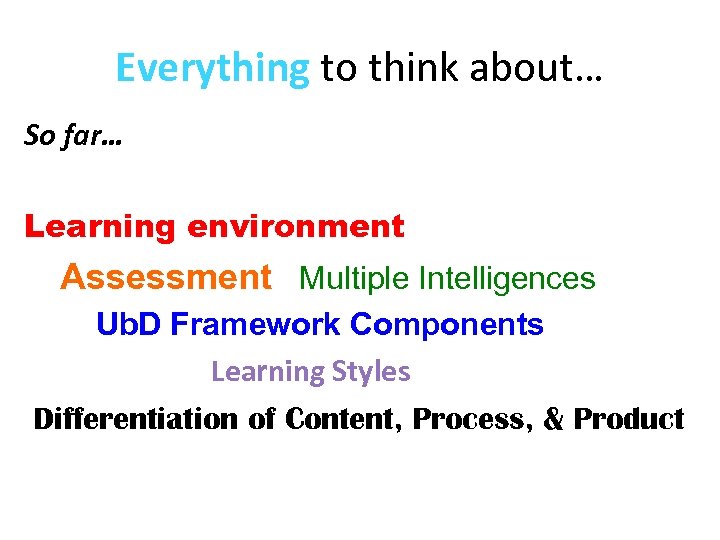 Everything to think about…

So far…

Learning environment

Assessment Multiple Intelligences

UbD Framework Components

Learning Styles

Differentiation of Content, Process, & Product